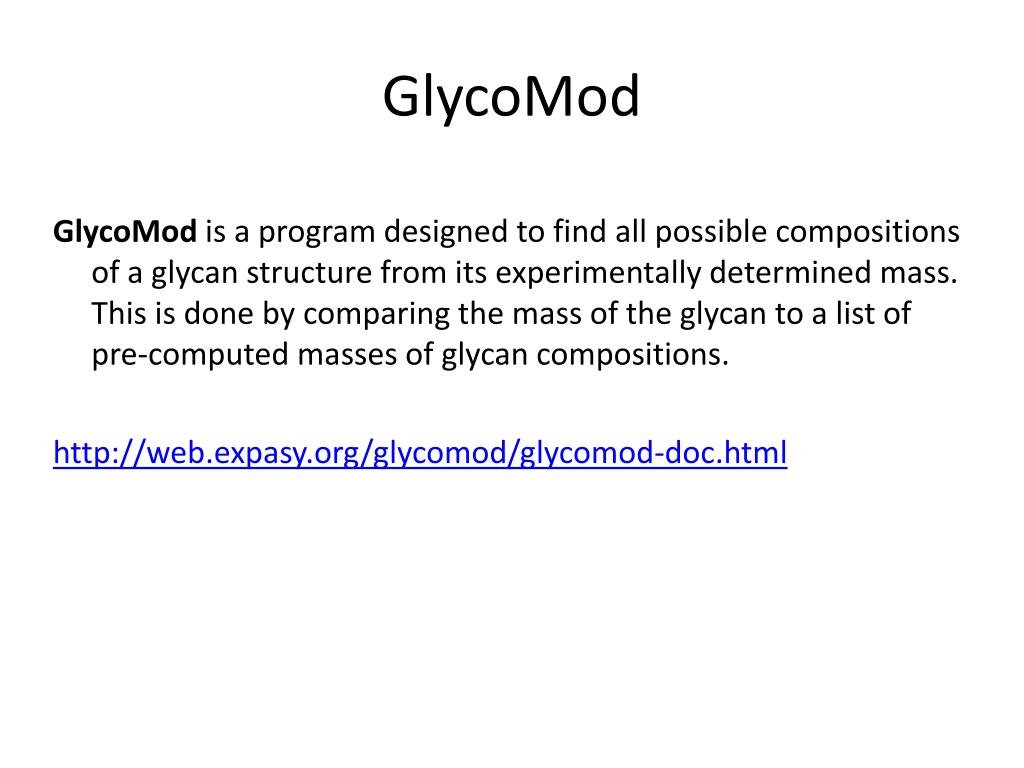 GlycoMod

GlycoMod is a program designed to find all possible compositions of a glycan structure from its experimentally determined mass. This is done by comparing the mass of the glycan to a list of pre-computed masses of glycan compositions.

http://web.expasy.org/glycomod/glycomod-doc.html